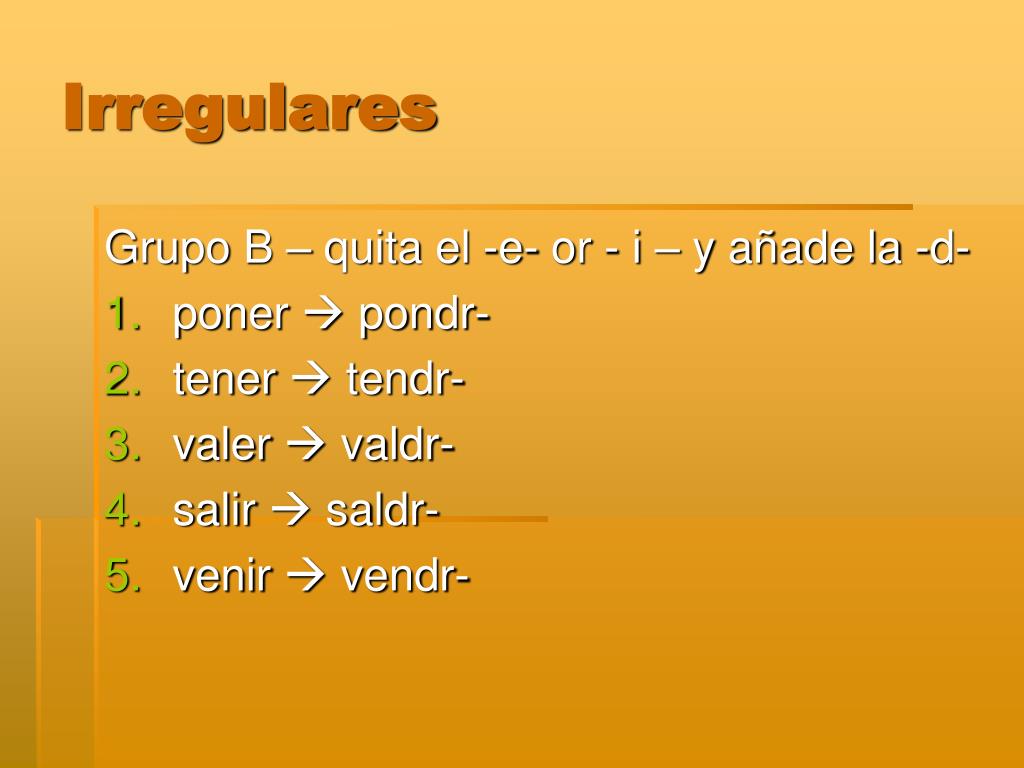 Irregulares

Grupo B – quita el -e- or - i – y añade la -d-

1. poner → pondr-
2. tener → tendr-
3. valer → valdr-
4. salir → saldr-
5. venir → vendr-